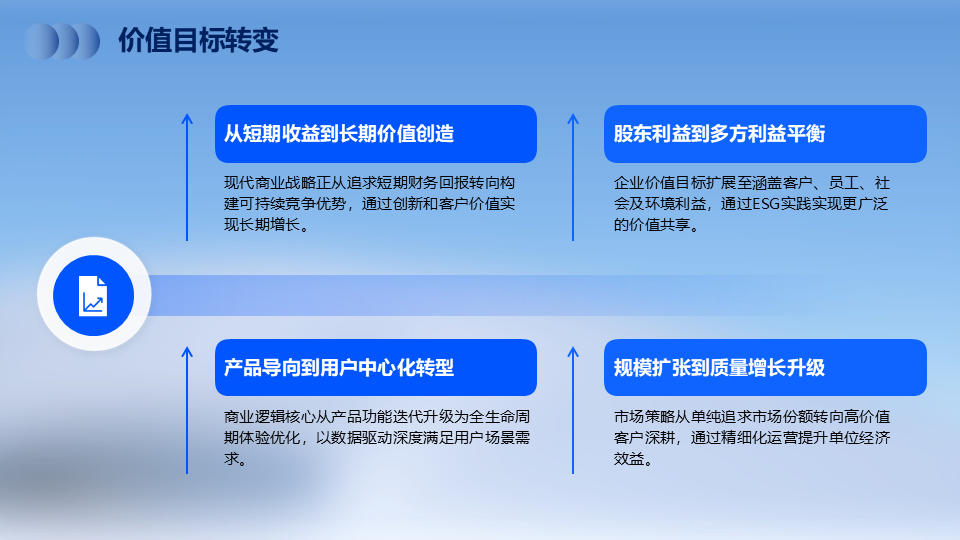 价值目标转变

从短期收益到长期价值创造

现代商业战略正从追求短期财务回报转向构建可持续竞争优势，通过创新和客户价值实现长期增长。

股东利益到多方利益平衡

企业价值目标扩展至涵盖客户、员工、社会及环境利益，通过ESG实践实现更广泛的价值共享。

产品导向到用户中心化转型

商业逻辑核心从产品功能迭代升级为全生命周期体验优化，以数据驱动深度满足用户场景需求。

规模扩张到质量增长升级

市场策略从单纯追求市场份额转向高价值客户深耕，通过精细化运营提升单位经济效益。